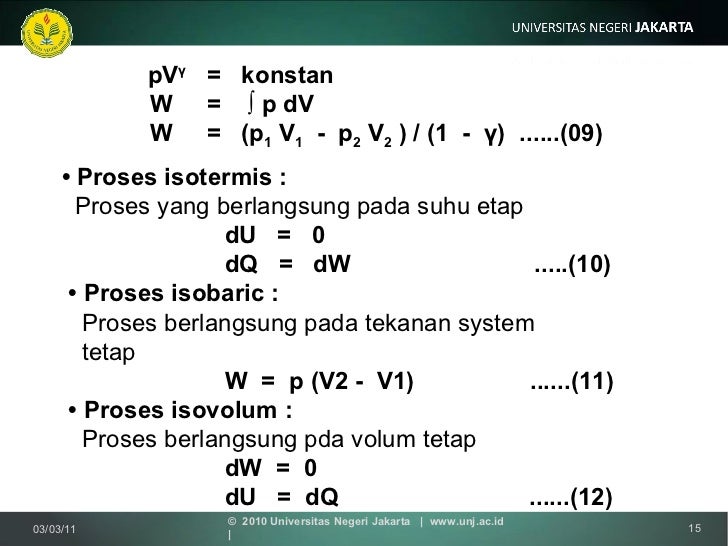 UNIVERSITAS NEGERI JAKARTA

$pV^{\gamma}$ = konstan
W = $\int$ p dV
W = $(p_1 V_1 - p_2 V_2) / (1 - \gamma)$ ......(09)

• Proses isotermis :
Proses yang berlangsung pada suhu etap
dU = 0
dQ = dW .....(10)

• Proses isobaric :
Proses berlangsung pada tekanan system tetap
W = p (V2 - V1) ......(11)

• Proses isovolum :
Proses berlangsung pda volum tetap
dW = 0
dU = dQ ......(12)

03/03/11 © 2010 Universitas Negeri Jakarta | www.unj.ac.id | 15